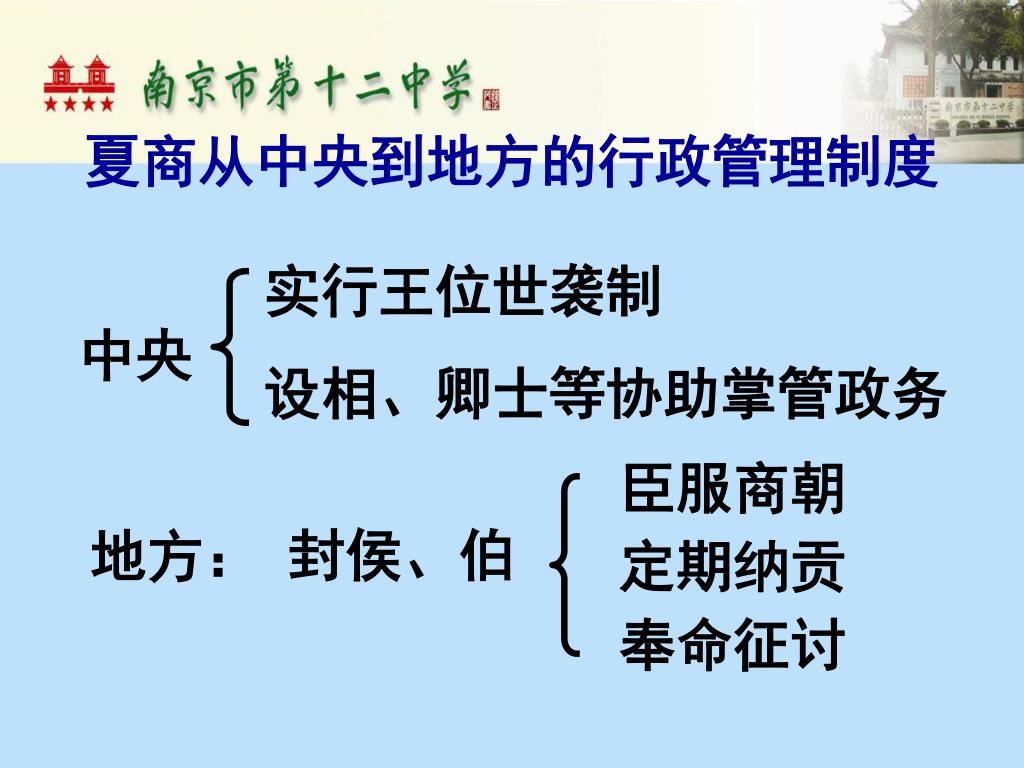 南京市第十二中学

夏商从中央到地方的行政管理制度

中央 实行王位世袭制
设相、卿士等协助掌管政务

地方： 封侯、伯 臣服商朝
定期纳贡
奉命征讨